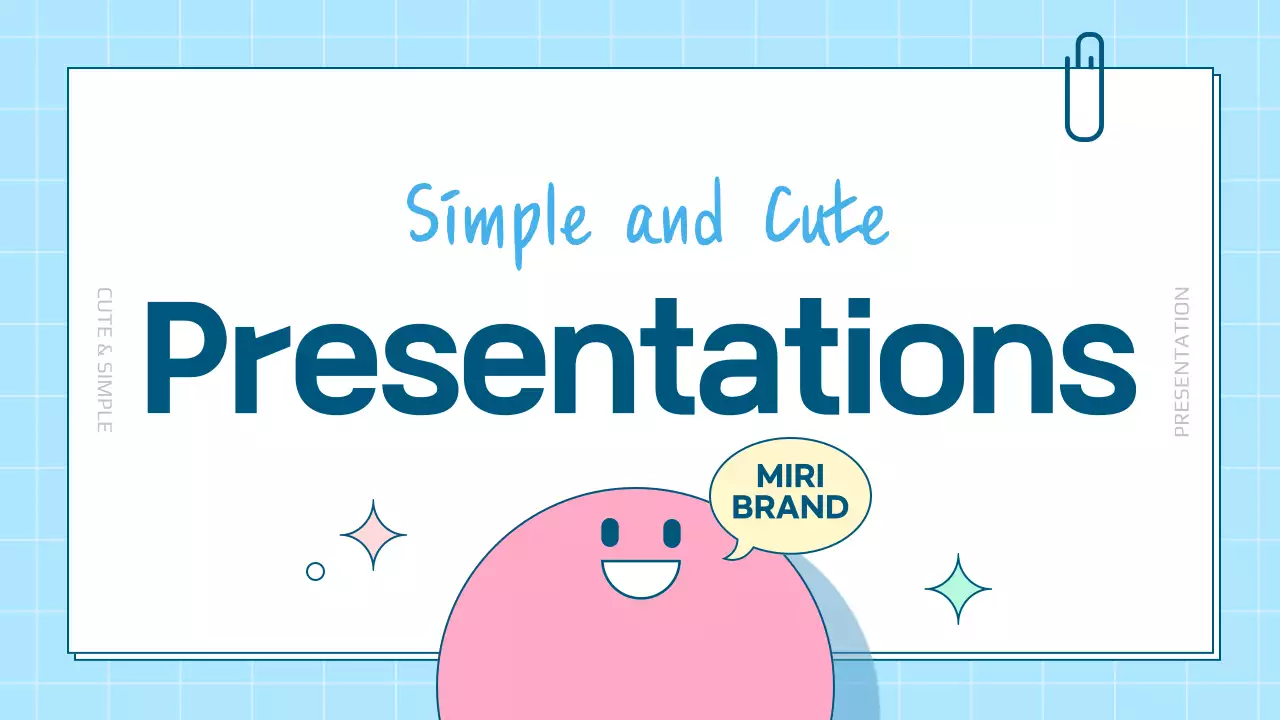 CUTE & SIMPLE

Simple and Cute

Presentations

PRESENTATION

MIRI BRAND